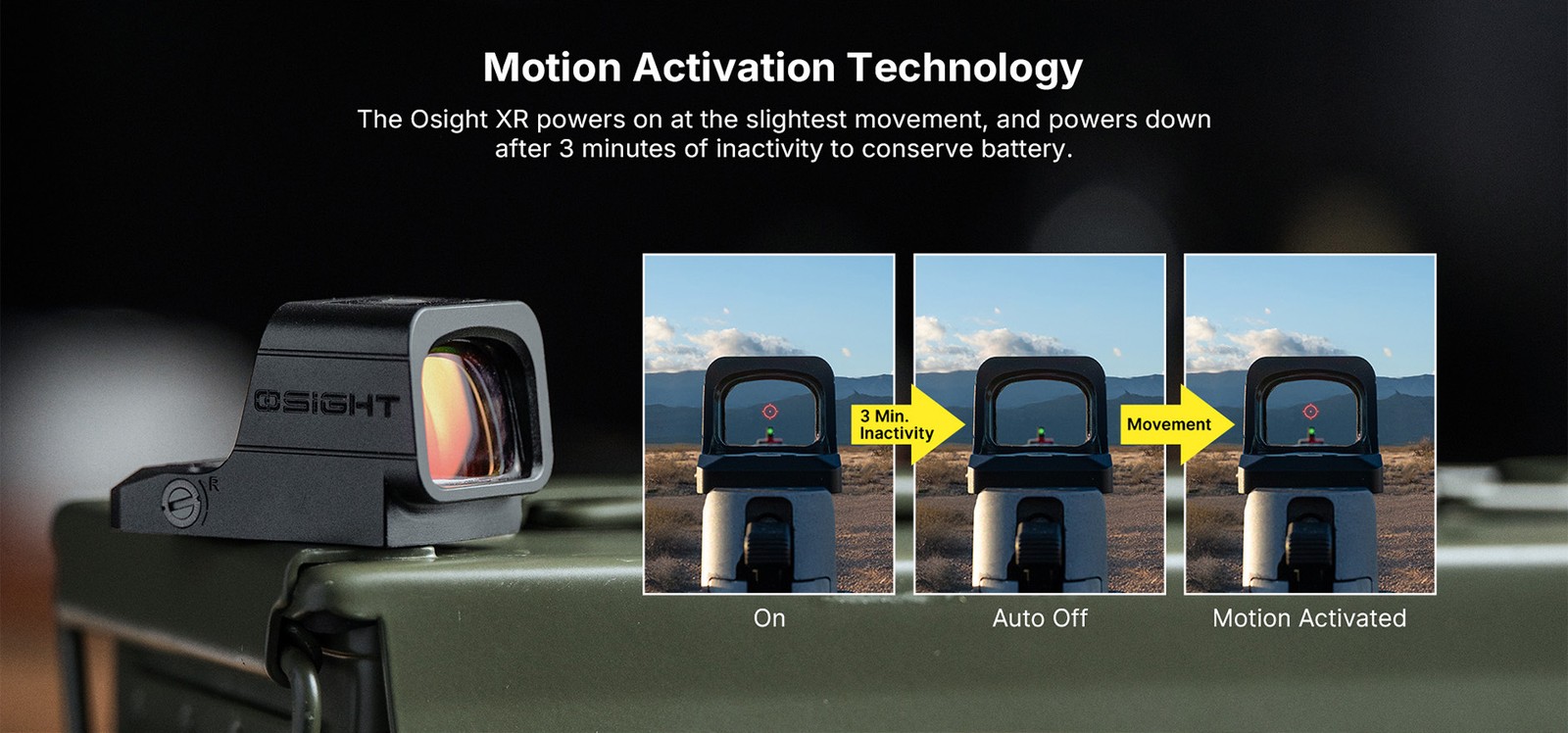 Motion Activation Technology

The Osight XR powers on at the slightest movement, and powers down after 3 minutes of inactivity to conserve battery.

OSIGHT

R

3 Min. Inactivity

Movement

On

Auto Off

Motion Activated